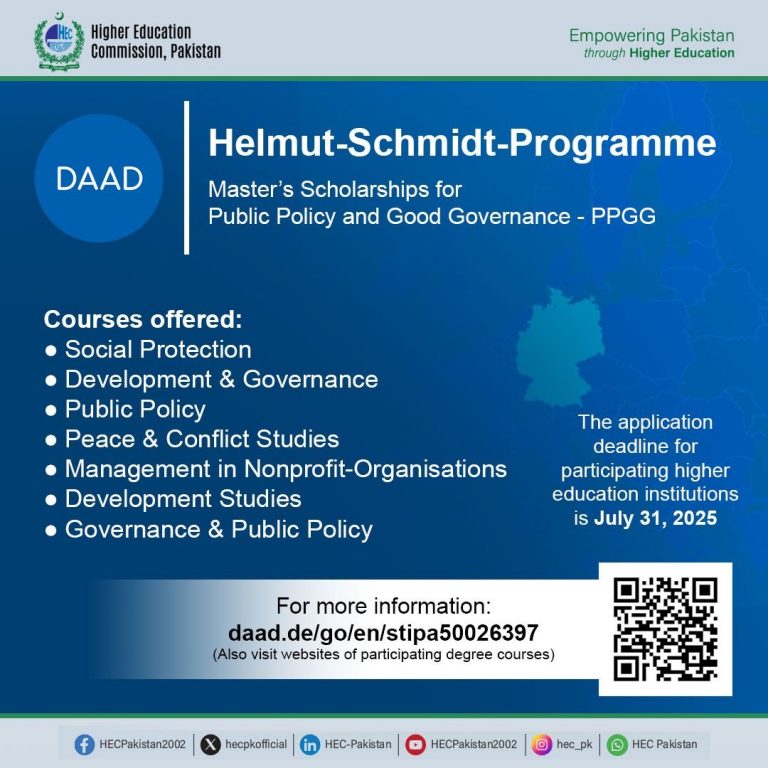 HEC

Higher Education Commission, Pakistan

Empowering Pakistan through Higher Education

DAAD

Helmut-Schmidt-Programme

Master's Scholarships for Public Policy and Good Governance - PPGG

Courses offered:
● Social Protection
● Development & Governance
● Public Policy
● Peace & Conflict Studies
● Management in Nonprofit-Organisations
● Development Studies
● Governance & Public Policy

The application deadline for participating higher education institutions is July 31, 2025

For more information:
daad.de/go/en/stipa50026397
(Also visit websites of participating degree courses)

HECPakistan2002 | hecpkofficial | HEC-Pakistan | HECPakistan2002 | hec_pk | HEC Pakistan